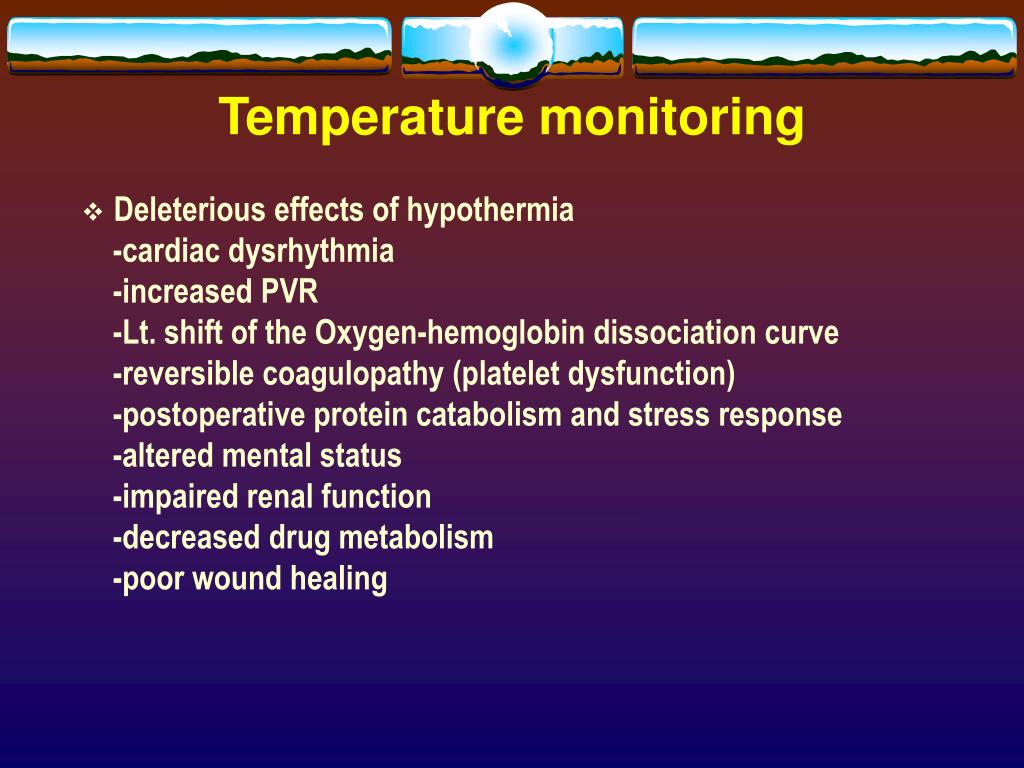 Temperature monitoring

❖ Deleterious effects of hypothermia
-cardiac dysrhythmia
-increased PVR
-Lt. shift of the Oxygen-hemoglobin dissociation curve
-reversible coagulopathy (platelet dysfunction)
-postoperative protein catabolism and stress response
-altered mental status
-impaired renal function
-decreased drug metabolism
-poor wound healing